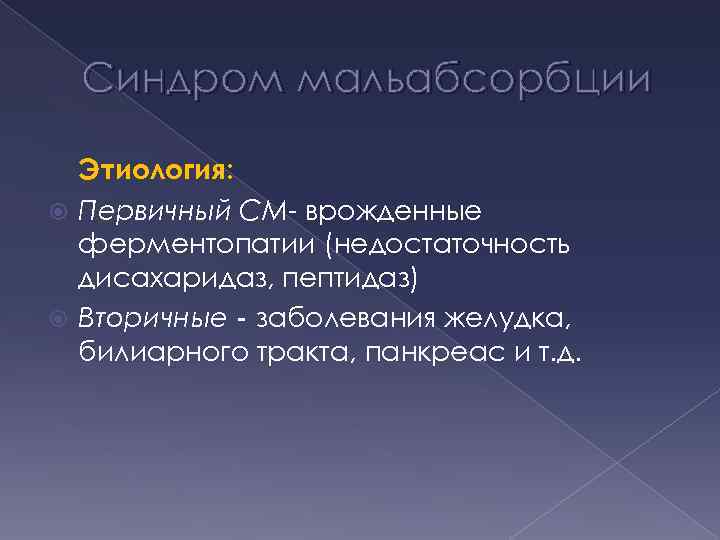 Синдром мальабсорбции

Этиология:

Первичный СМ- врожденные ферментопатии (недостаточность дисахаридаз, пептидаз)

Вторичные - заболевания желудка, билиарного тракта, панкреас и т.д.